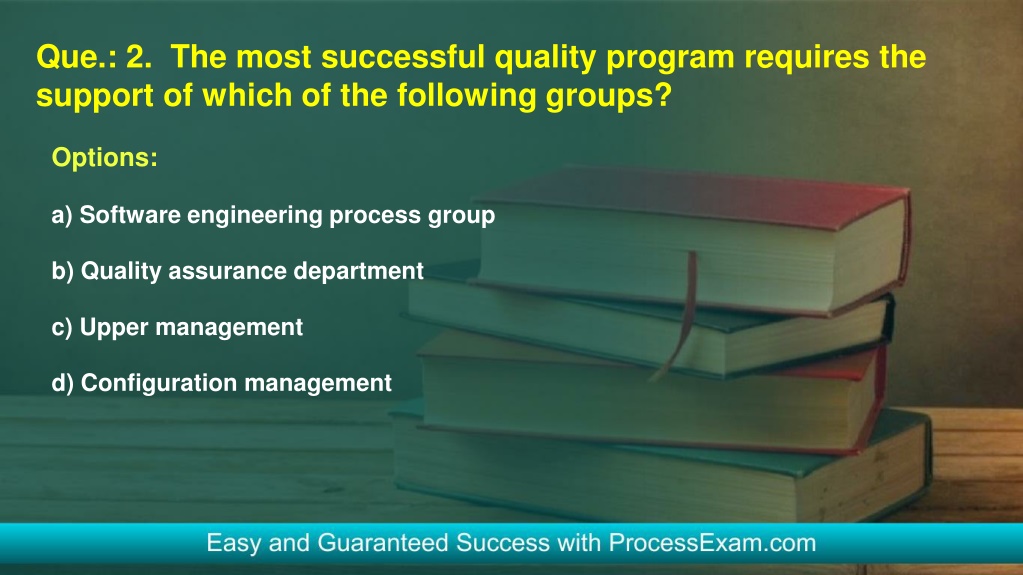 Que.: 2. The most successful quality program requires the support of which of the following groups?

Options:

a) Software engineering process group

b) Quality assurance department

c) Upper management

d) Configuration management

Easy and Guaranteed Success with ProcessExam.com